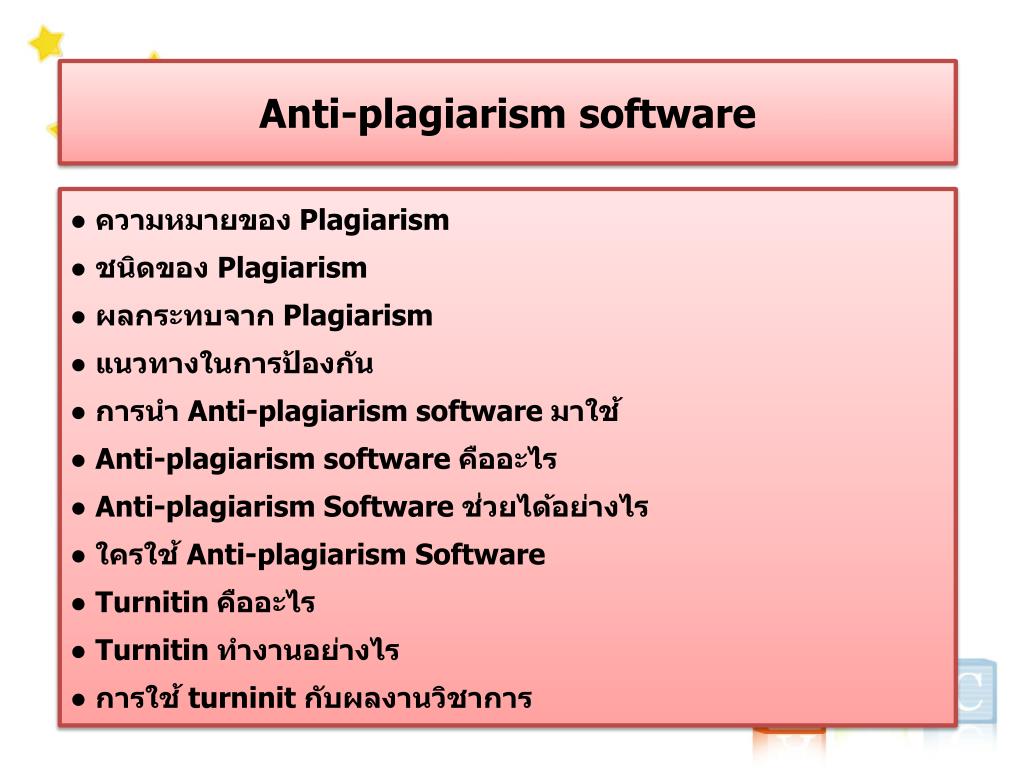 Anti-plagiarism software

● ความหมายของ Plagiarism
● ชนิดของ Plagiarism
● ผลกระทบจาก Plagiarism
● แนวทางในการป้องกัน
● การนำ Anti-plagiarism software มาใช้
● Anti-plagiarism software คืออะไร
● Anti-plagiarism Software ช่วยได้อย่างไร
● ใครใช้ Anti-plagiarism Software
● Turnitin คืออะไร
● Turnitin ทำงานอย่างไร
● การใช้ turninit กับผลงานวิชาการ